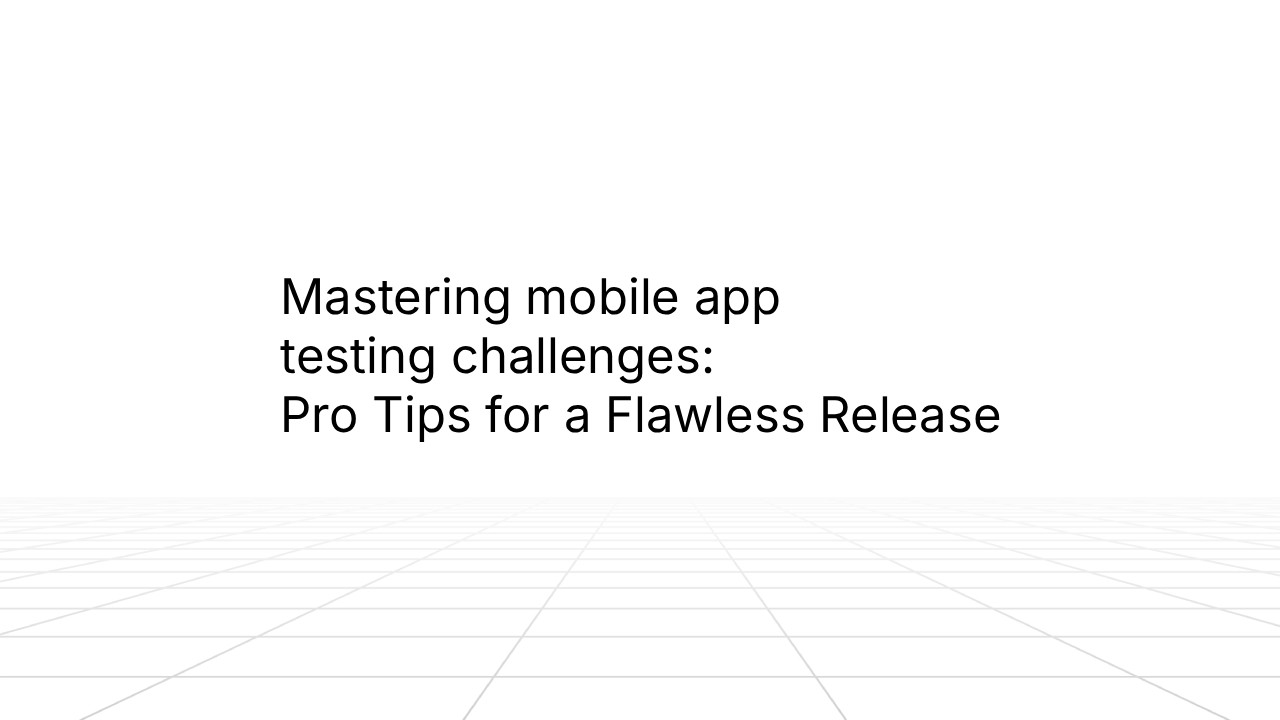 Mastering mobile app testing challenges: Pro Tips for a Flawless Release